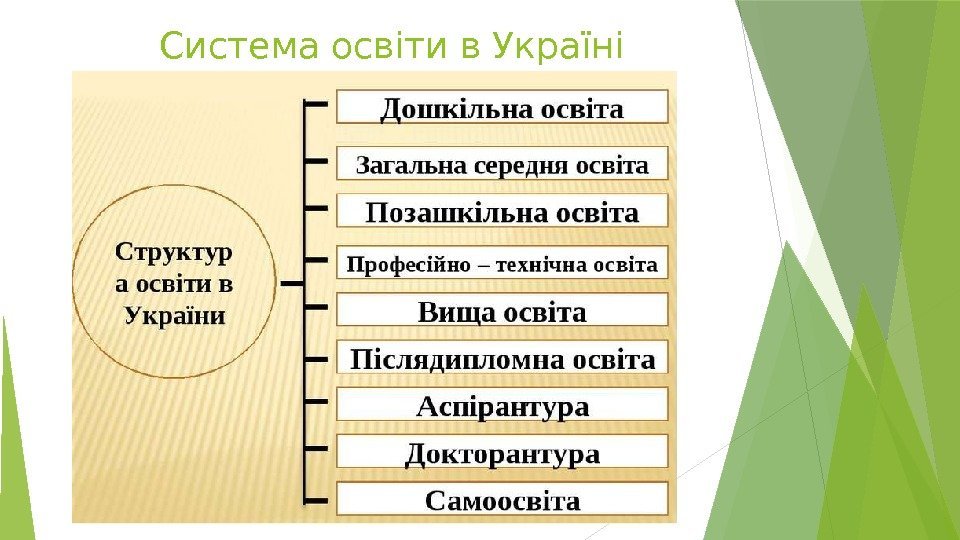 Система освіти в Україні

Структур
а освіти в
України

Дошкільна освіта

Загальна середня освіта

Позашкільна освіта

Професійно – технічна освіта

Вища освіта

Післядипломна освіта

Аспірантура

Докторантура

Самоосвіта